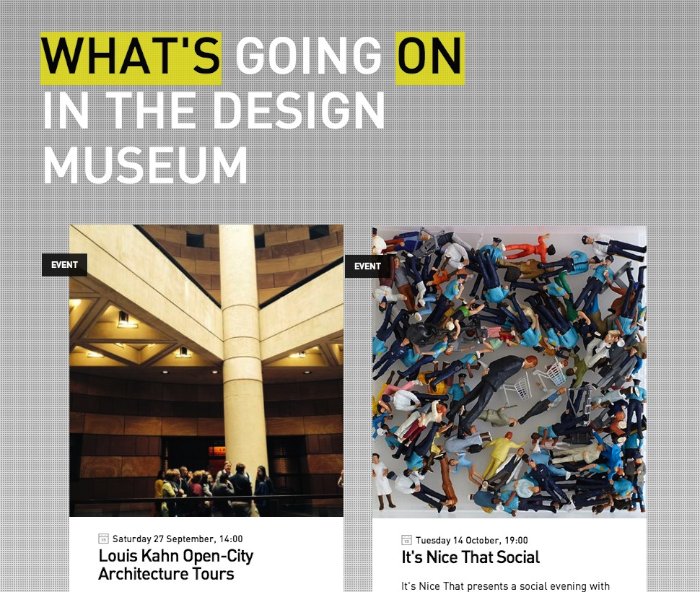 WHAT'S GOING ON IN THE DESIGN MUSEUM

EVENT

Saturday 27 September, 14:00

Louis Kahn Open-City Architecture Tours

EVENT

Tuesday 14 October, 19:00

It's Nice That Social

It's Nice That presents a social evening with